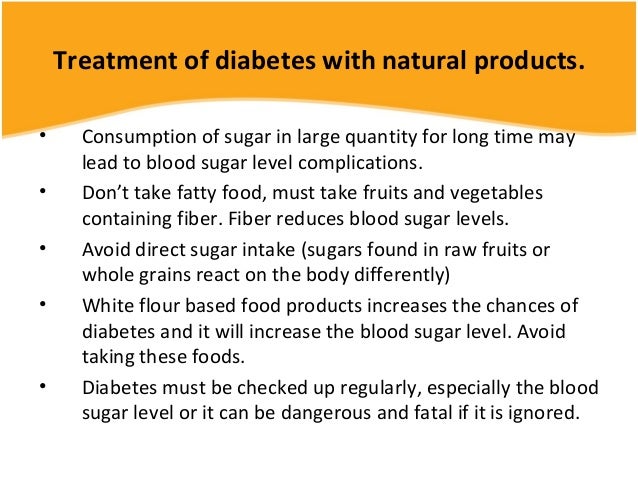 Treatment of diabetes with natural products.

• Consumption of sugar in large quantity for long time may lead to blood sugar level complications.

• Don't take fatty food, must take fruits and vegetables containing fiber. Fiber reduces blood sugar levels.

• Avoid direct sugar intake (sugars found in raw fruits or whole grains react on the body differently)

• White flour based food products increases the chances of diabetes and it will increase the blood sugar level. Avoid taking these foods.

• Diabetes must be checked up regularly, especially the blood sugar level or it can be dangerous and fatal if it is ignored.